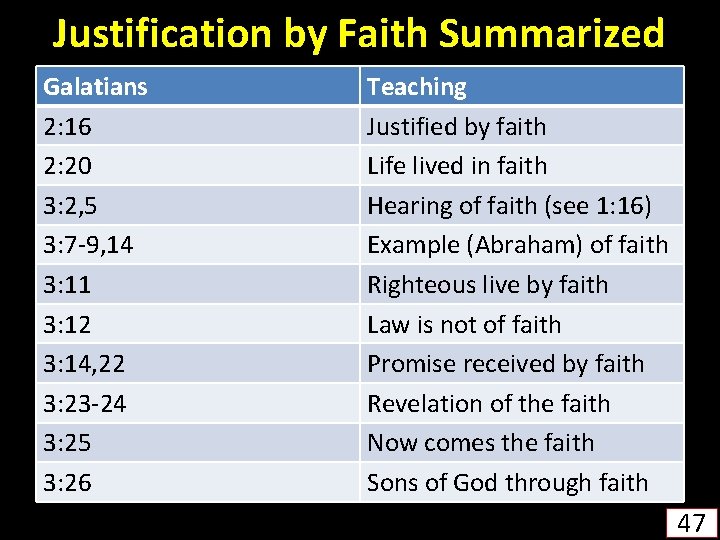 Justification by Faith Summarized

| Galatians | Teaching |
|---|---|
| 2:16 | Justified by faith |
| 2:20 | Life lived in faith |
| 3:2,5 | Hearing of faith (see 1:16) |
| 3:7-9,14 | Example (Abraham) of faith |
| 3:11 | Righteous live by faith |
| 3:12 | Law is not of faith |
| 3:14,22 | Promise received by faith |
| 3:23-24 | Revelation of the faith |
| 3:25 | Now comes the faith |
| 3:26 | Sons of God through faith |

47